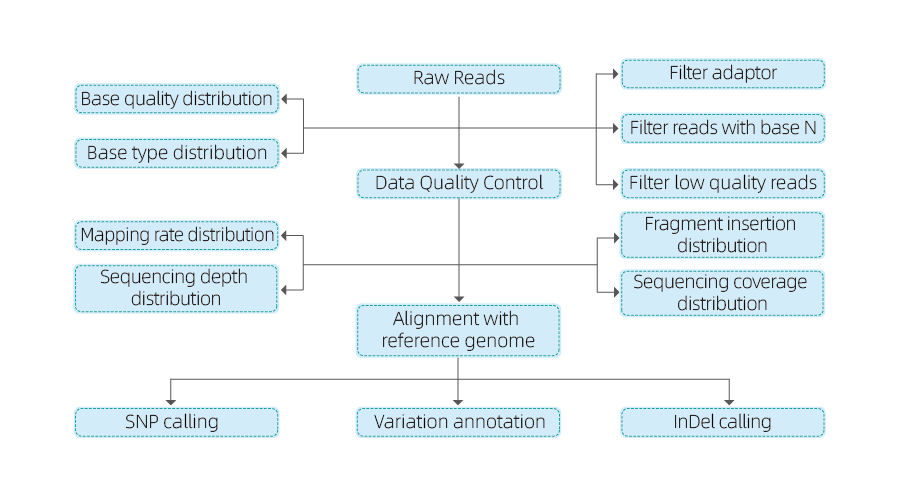 Raw Reads

Base quality distribution

Base type distribution

Filter adaptor

Filter reads with base N

Filter low quality reads

Data Quality Control

Mapping rate distribution

Sequencing depth distribution

Fragment insertion distribution

Sequencing coverage distribution

Alignment with reference genome

SNP calling

Variation annotation

InDel calling